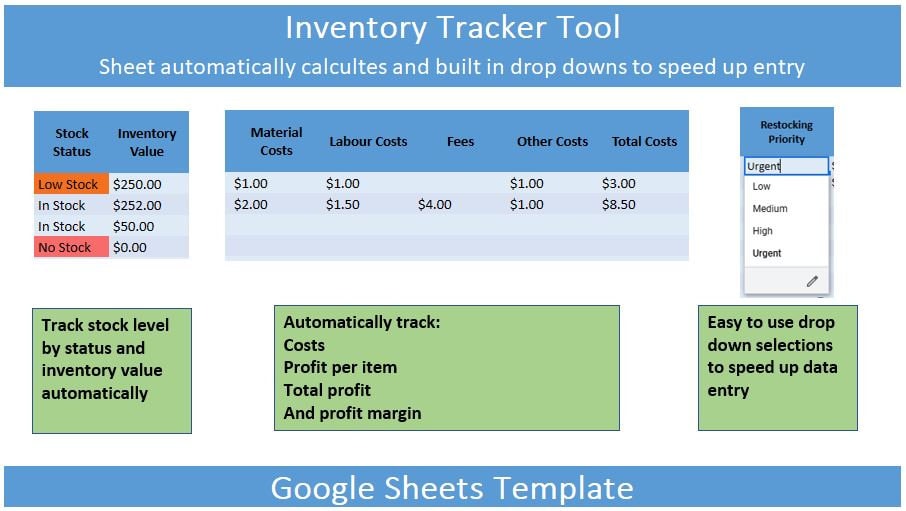 Inventory Tracker Tool
Sheet automatically calcultes and built in drop downs to speed up entry

| Stock Status | Inventory Value |
|---|---|
| Low Stock | $250.00 |
| In Stock | $252.00 |
| In Stock | $50.00 |
| No Stock | $0.00 |

| Material Costs | Labour Costs | Fees | Other Costs | Total Costs |
|---|---|---|---|---|
| $1.00 | $1.00 | | $1.00 | $3.00 |
| $2.00 | $1.50 | $4.00 | $1.00 | $8.50 |
| | | | | |
| | | | | |

Restocking Priority
Urgent
Low
Medium
High
Urgent

Track stock level by status and inventory value automatically

Automatically track:
Costs
Profit per item
Total profit
And profit margin

Easy to use drop down selections to speed up data entry

Google Sheets Template